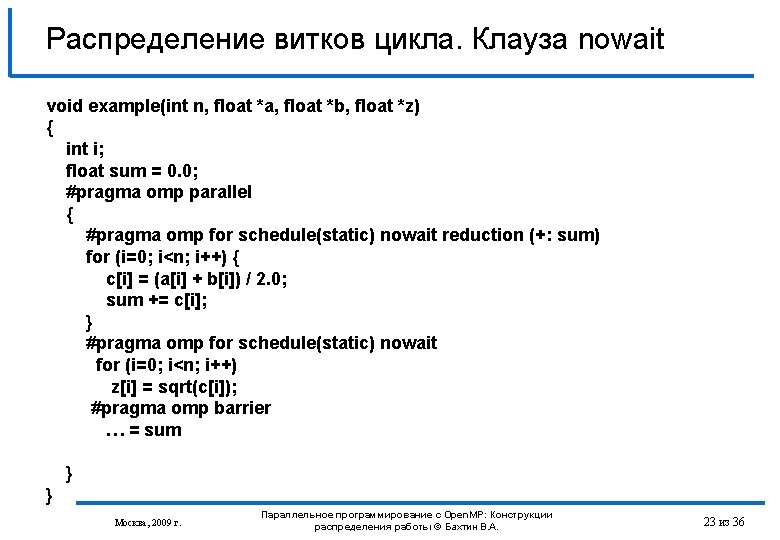 Распределение витков цикла. Клауза nowait

void example(int n, float *a, float *b, float *z)
{
int i;
float sum = 0.0;
#pragma omp parallel
{
#pragma omp for schedule(static) nowait reduction (+: sum)
for (i=0; i<n; i++) {
c[i] = (a[i] + b[i]) / 2.0;
sum += c[i];
}
#pragma omp for schedule(static) nowait
for (i=0; i<n; i++)
z[i] = sqrt(c[i]);
#pragma omp barrier
… = sum

}
}

Москва, 2009 г.

Параллельное программирование с OpenMP: Конструкции распределения работы © Бахтин В.А.

23 из 36